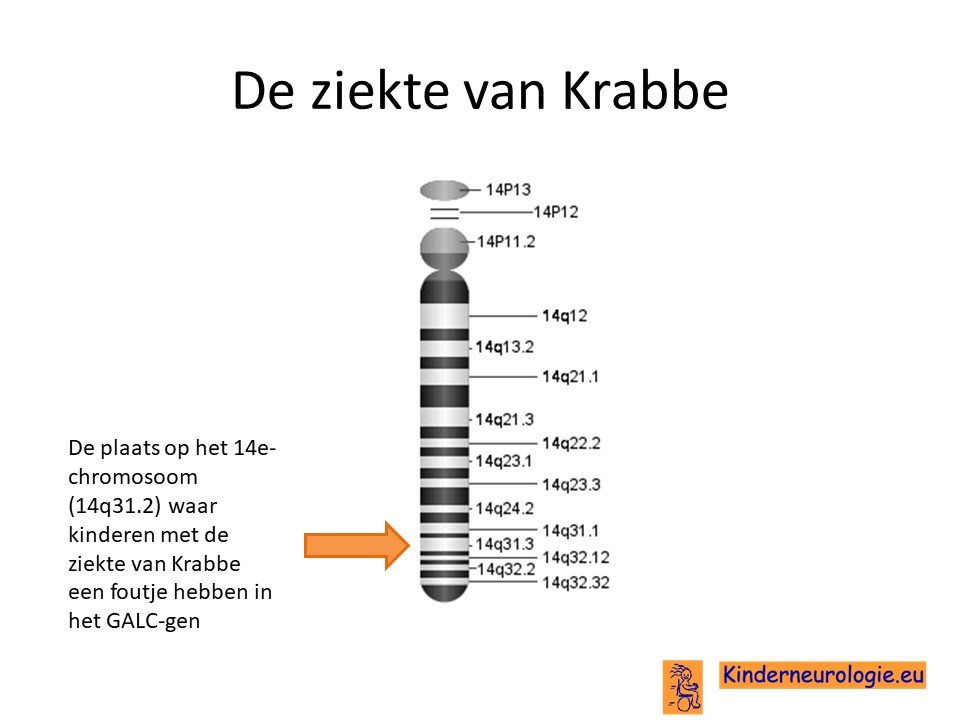 De ziekte van Krabbe

14P13
14P12
14P11.2
14q12
14q13.2
14q21.1
14q21.3
14q22.2
14q23.1
14q23.3
14q24.2
14q31.1
14q31.3
14q32.12
14q32.2
14q32.32

De plaats op het 14e-chromosoom (14q31.2) waar kinderen met de ziekte van Krabbe een foutje hebben in het GALC-gen

Kinderneurologie.eu